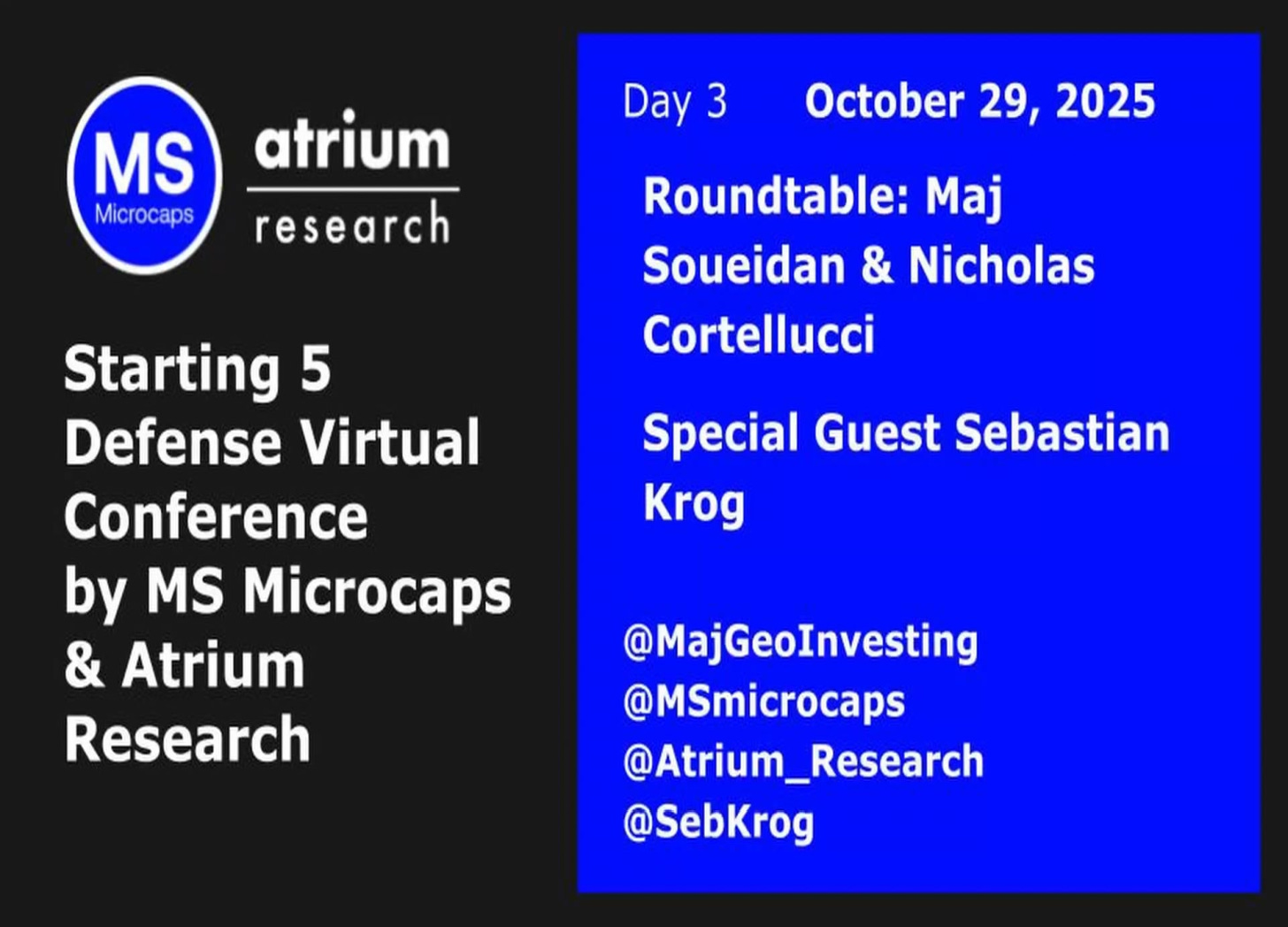 MS Microcaps

atrium research

Starting 5 Defense Virtual Conference by MS Microcaps & Atrium Research

Day 3 October 29, 2025

Roundtable: Maj Soueidan & Nicholas Cortellucci

Special Guest Sebastian Krog

@MajGeoInvesting
@MSmicrocaps
@Atrium_Research
@SebKrog